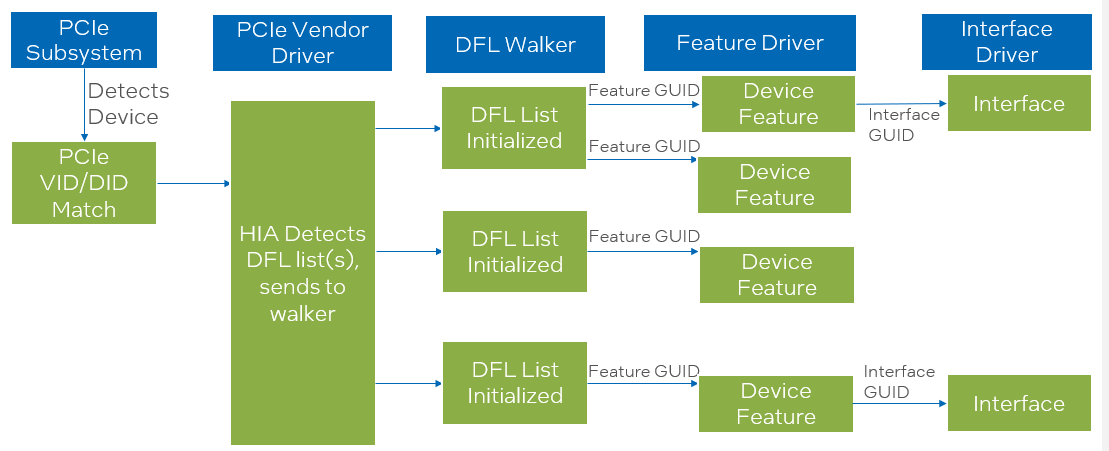 PCIe Subsystem

PCIe Vendor Driver

DFL Walker

Feature Driver

Interface Driver

Detects Device

PCIe VID/DID Match

HIA Detects DFL list(s), sends to walker

DFL List Initialized

Feature GUID

Device Feature

Interface GUID

Interface

Feature GUID

Device Feature

DFL List Initialized

Feature GUID

Device Feature

DFL List Initialized

Feature GUID

Device Feature

Interface GUID

Interface